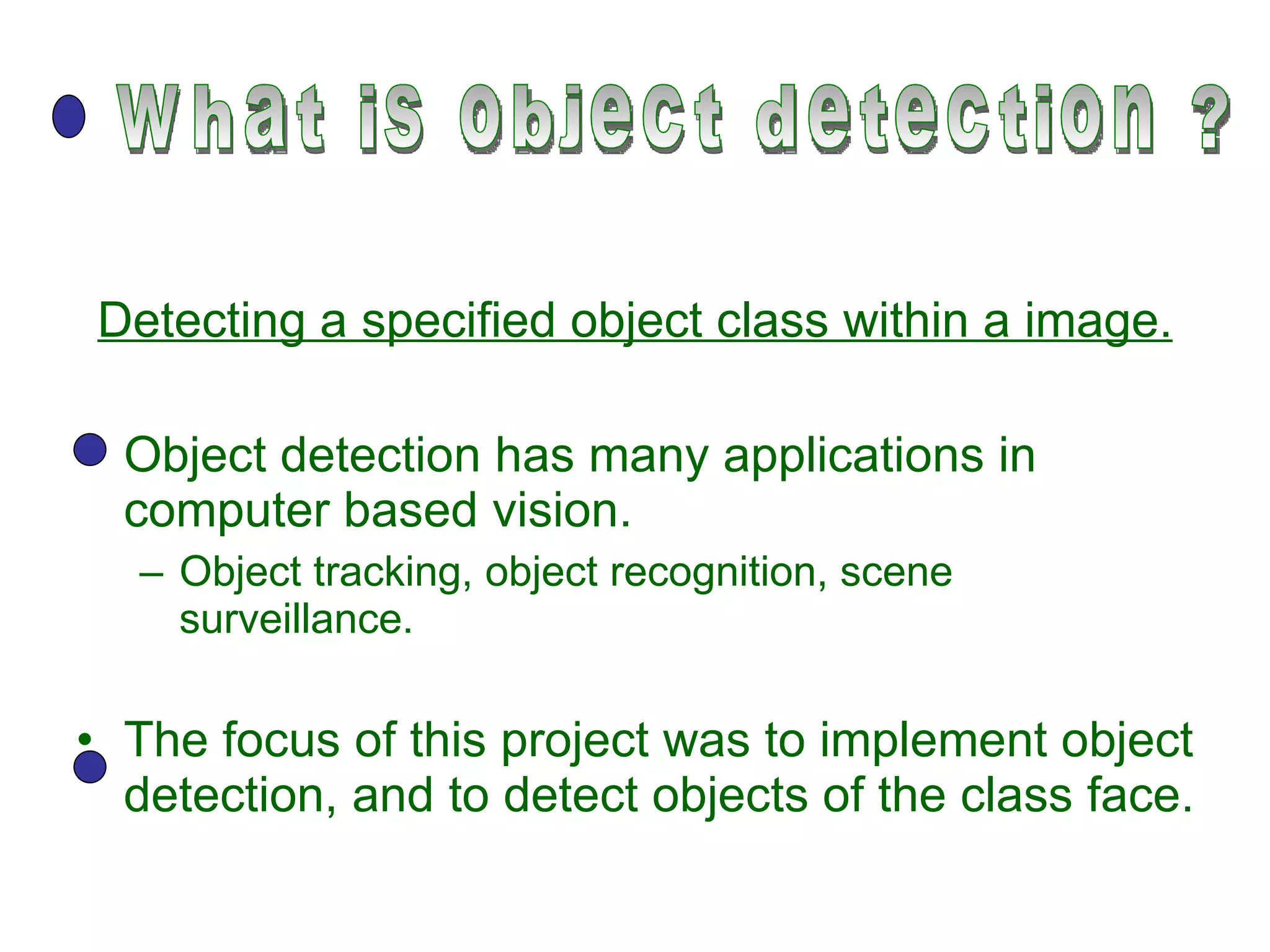 What is Object detection ?

Detecting a specified object class within a image.

Object detection has many applications in computer based vision.

– Object tracking, object recognition, scene surveillance.

• The focus of this project was to implement object detection, and to detect objects of the class face.